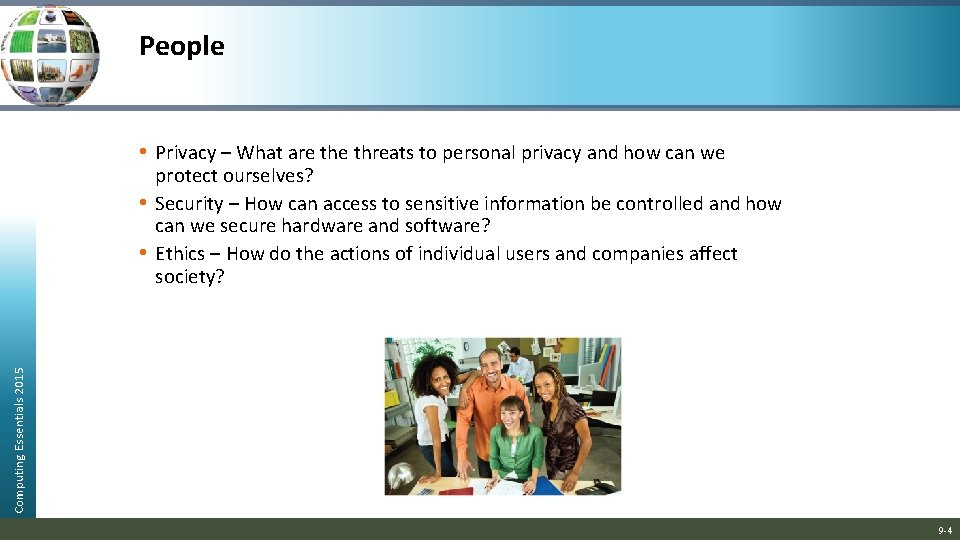 People

• Privacy – What are the threats to personal privacy and how can we protect ourselves?
• Security – How can access to sensitive information be controlled and how can we secure hardware and software?
• Ethics – How do the actions of individual users and companies affect society?

Computing Essentials 2015

9-4